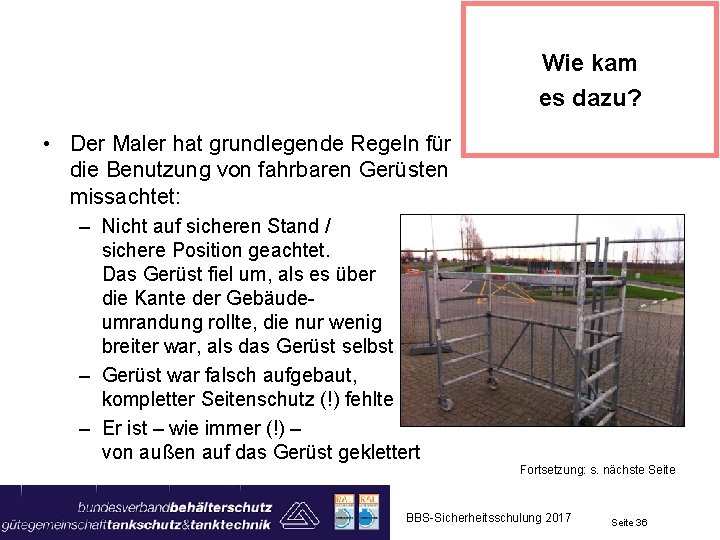 Wie kam es dazu?

• Der Maler hat grundlegende Regeln für die Benutzung von fahrbaren Gerüsten missachtet:

– Nicht auf sicheren Stand / sichere Position geachtet. Das Gerüst fiel um, als es über die Kante der Gebäudeumrandung rollte, die nur wenig breiter war, als das Gerüst selbst

– Gerüst war falsch aufgebaut, kompletter Seitenschutz (!) fehlte

– Er ist – wie immer (!) – von außen auf das Gerüst geklettert

Fortsetzung: s. nächste Seite

bundesverbandbehälterschutz
gütegemeinschafttankschutz&tanktechnik

RAL RAL

BBS-Sicherheitsschulung 2017

Seite 36